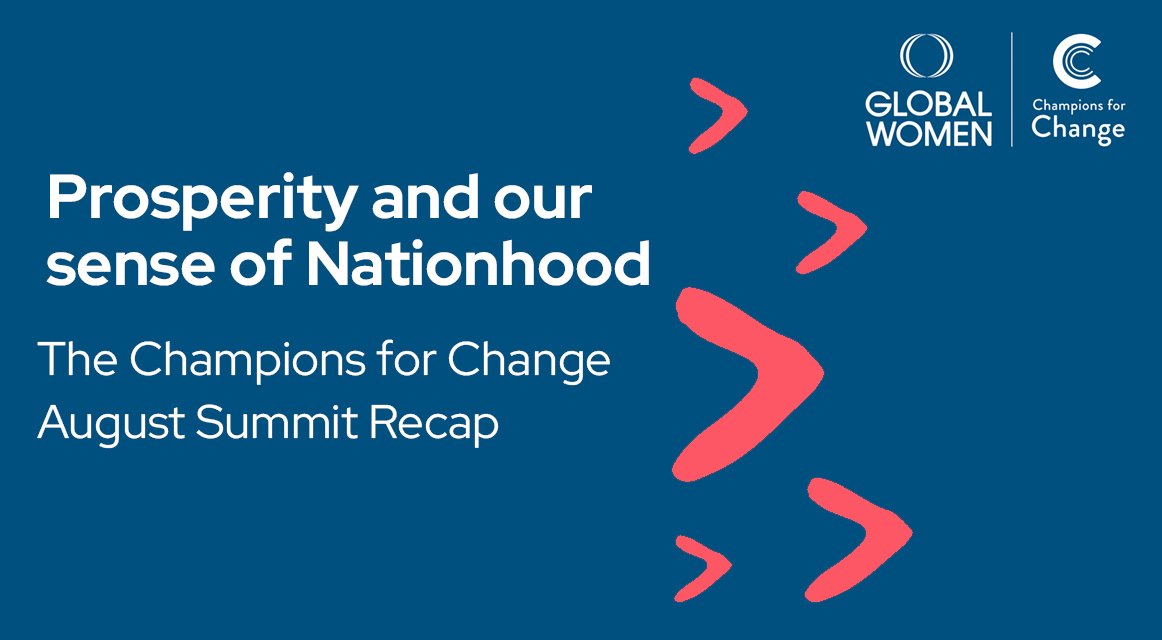 GLOBAL WOMEN

Champions for Change

Prosperity and our sense of Nationhood

The Champions for Change August Summit Recap